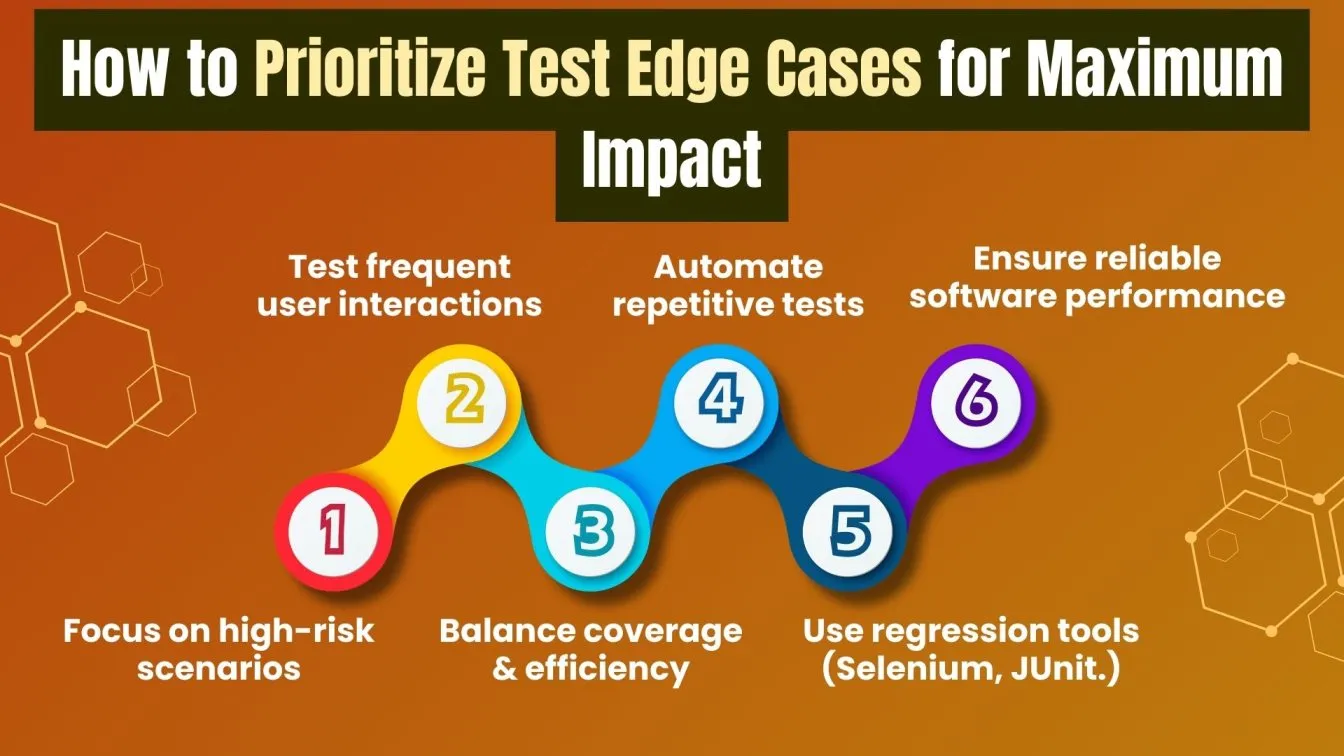 How to Prioritize Test Edge Cases for Maximum Impact

Test frequent user interactions

Automate repetitive tests

Ensure reliable software performance

2

4

6

1

3

5

Focus on high-risk scenarios

Balance coverage & efficiency

Use regression tools (Selenium, JUnit.)